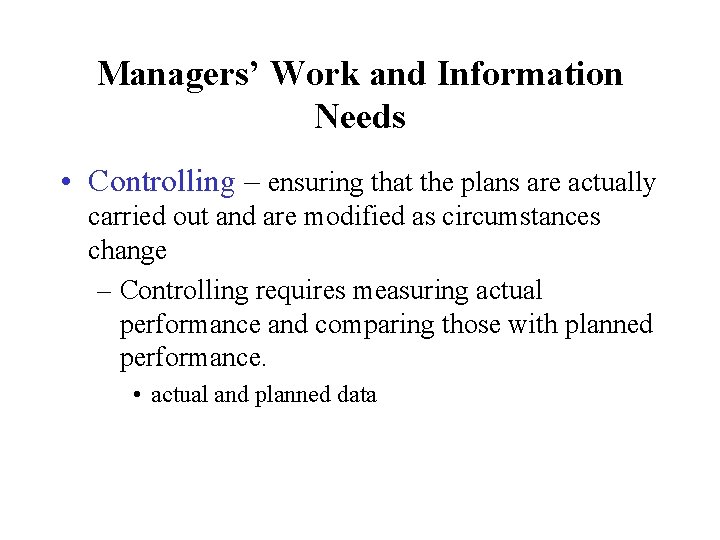 Managers' Work and Information Needs

• Controlling – ensuring that the plans are actually carried out and are modified as circumstances change

– Controlling requires measuring actual performance and comparing those with planned performance.

• actual and planned data